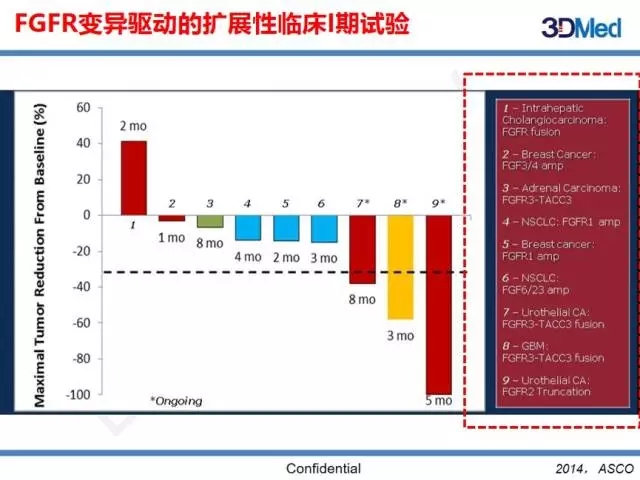 FGFR变异驱动的扩展性临床I期试验

3DMed

Maximal Tumor Reduction From Baseline (%)

60
40
20
0
-20
-40
-60
-80
-100

2 mo
1
2
1 mo
3
8 mo
4
4 mo
5
2 mo
6
3 mo
7*
8 mo
8*
3 mo
9*
5 mo

*Ongoing

1 – Intrahepatic Cholangiocarcinoma: FGFR fusion

2 – Breast Cancer: FGF3/4 amp

3 – Adrenal Carcinoma: FGFR3-TACC3

4 – NSCLC: FGFR1 amp

5 – Breast cancer: FGFR1 amp

6 – NSCLC: FGF6/23 amp

7 – Urothelial CA: FGFR3-TACC3 fusion

8 – GBM: FGFR3-TACC3 fusion

9 – Urothelial CA: FGFR2 Truncation

Confidential

2014, ASCO